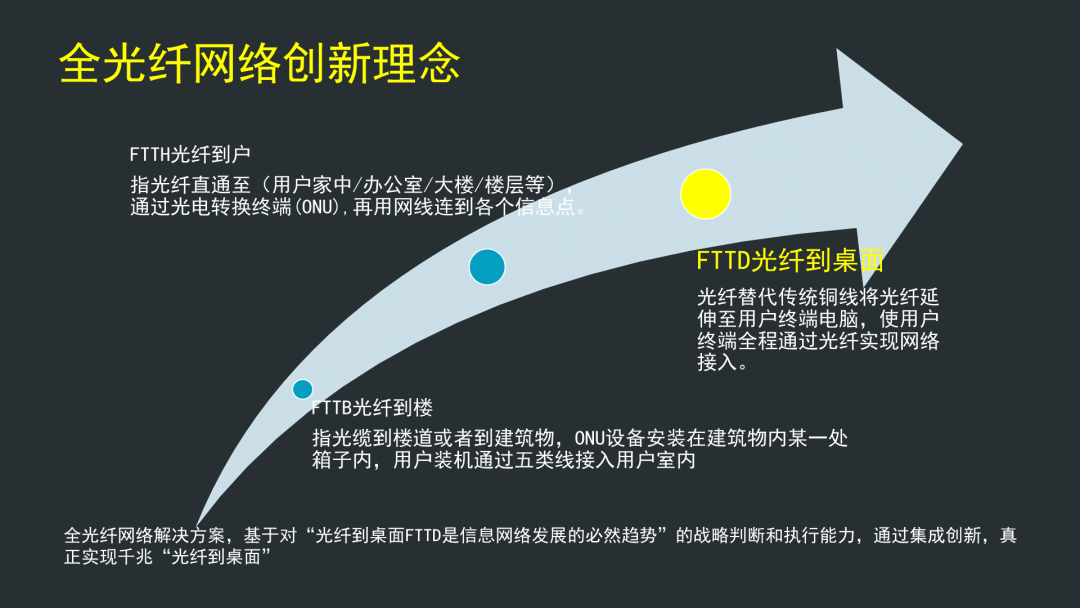 全光纤网络创新理念

FTTH光纤到户

指光纤直通至（用户家中/办公室/大楼/楼层等），通过光电转换终端(ONU),再用网线连到各个信息点。

FTTD光纤到桌面

光纤替代传统铜线将光纤延伸至用户终端电脑，使用户终端全程通过光纤实现网络接入。

FTTB光纤到楼

指光缆到楼道或者到建筑物，ONU设备安装在建筑物内某一处箱子内，用户装机通过五类线接入用户室内

全光纤网络解决方案，基于对“光纤到桌面FTTD是信息网络发展的必然趋势”的战略判断和执行能力，通过集成创新，真正实现千兆“光纤到桌面”